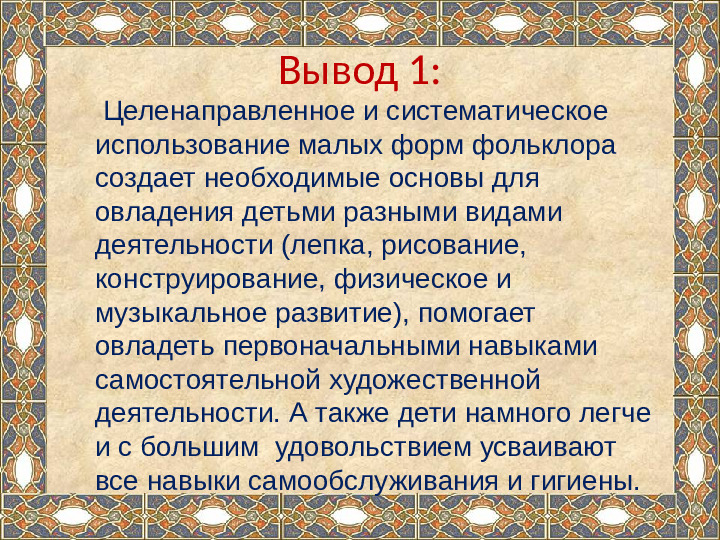 Вывод 1:

Целенаправленное и систематическое использование малых форм фольклора создает необходимые основы для овладения детьми разными видами деятельности (лепка, рисование, конструирование, физическое и музыкальное развитие), помогает овладеть первоначальными навыками самостоятельной художественной деятельности. А также дети намного легче и с большим удовольствием усваивают все навыки самообслуживания и гигиены.